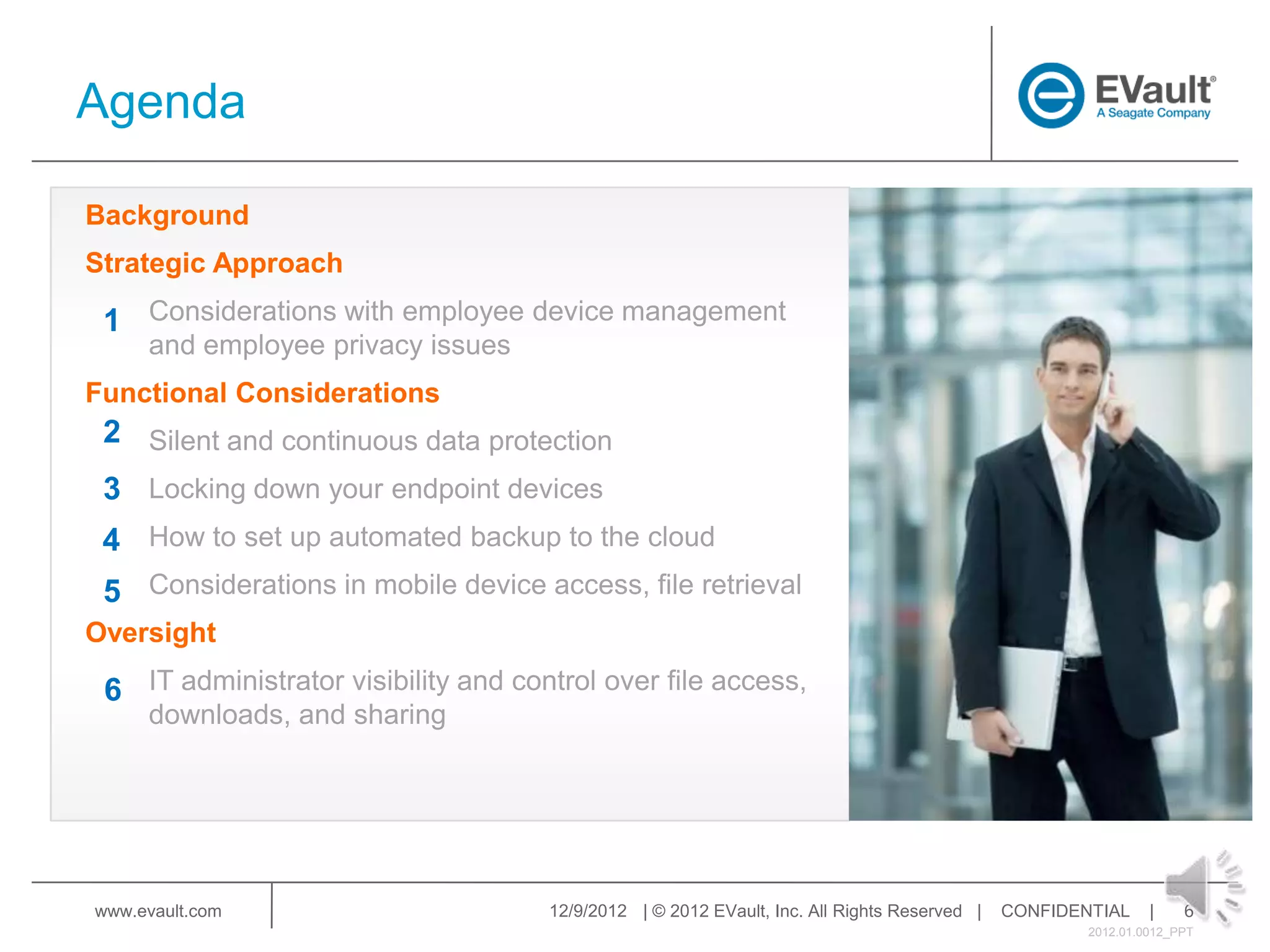 Agenda

EVault®
A Seagate Company

Background

Strategic Approach

1 Considerations with employee device management and employee privacy issues

Functional Considerations

2 Silent and continuous data protection

3 Locking down your endpoint devices

4 How to set up automated backup to the cloud

5 Considerations in mobile device access, file retrieval

Oversight

6 IT administrator visibility and control over file access, downloads, and sharing

www.evault.com

12/9/2012 | © 2012 EVault, Inc. All Rights Reserved | CONFIDENTIAL | 6

2012.01.0012_PPT